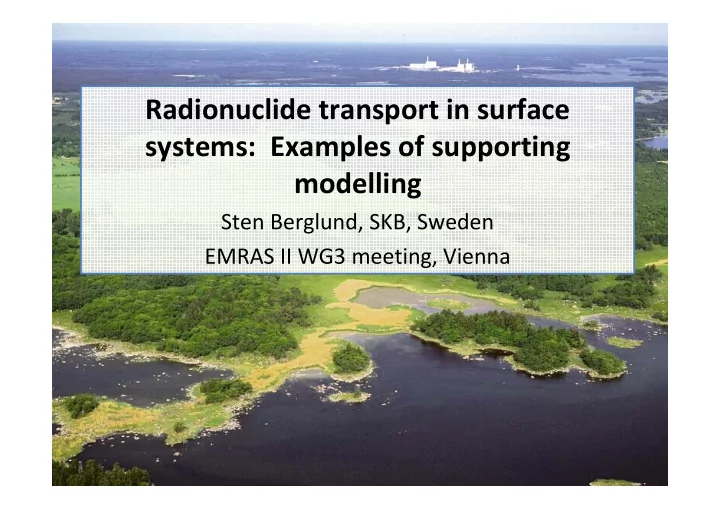 Radionuclide transport in surface systems:  Examples of supporting modelling

Sten Berglund, SKB, Sweden

EMRAS II WG3 meeting, Vienna